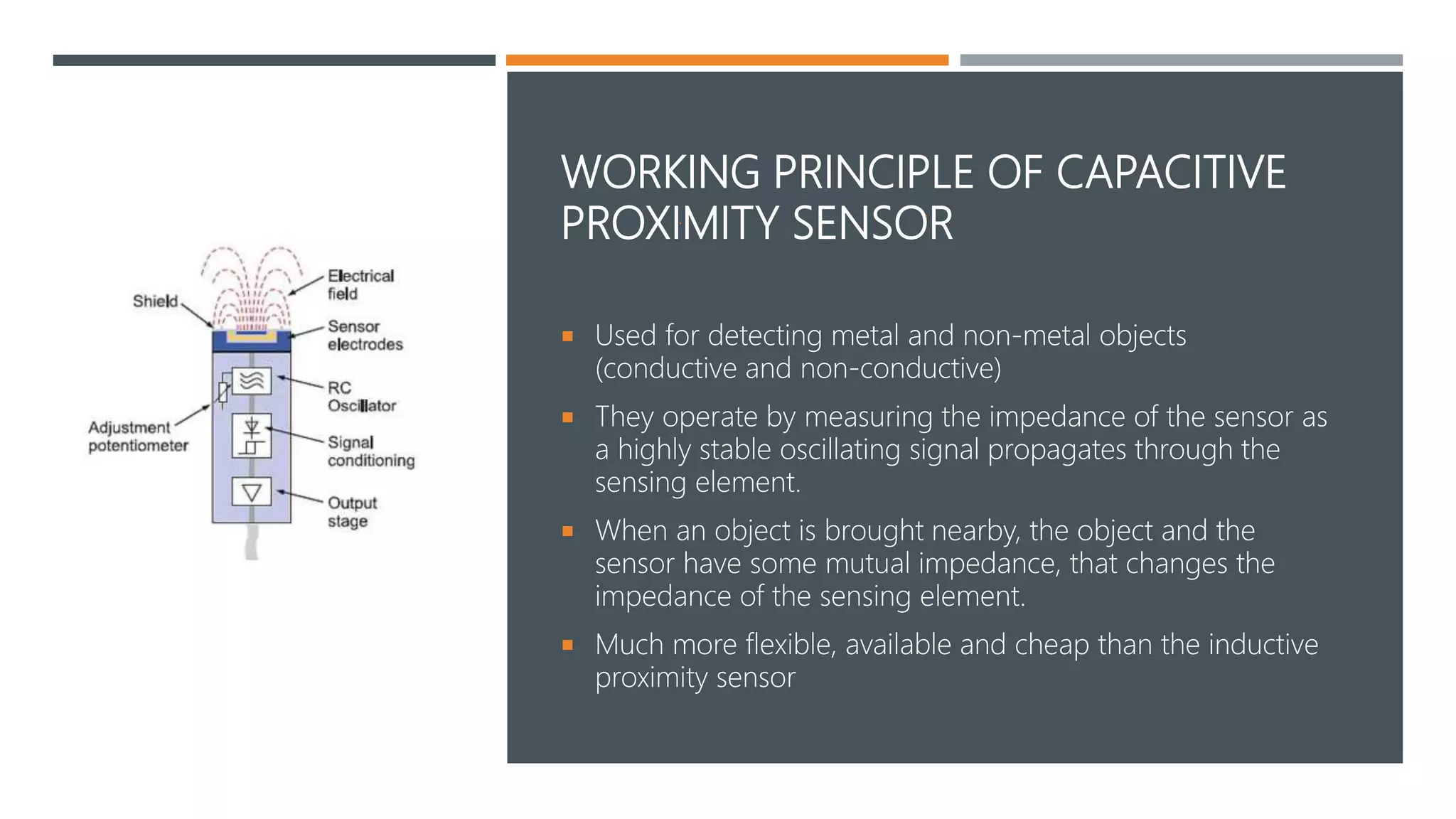 Shield

Electrical field

Sensor electrodes

RC Oscillator

Adjustment potentiometer

Signal conditioning

Output stage

WORKING PRINCIPLE OF CAPACITIVE PROXIMITY SENSOR

▪ Used for detecting metal and non-metal objects (conductive and non-conductive)

▪ They operate by measuring the impedance of the sensor as a highly stable oscillating signal propagates through the sensing element.

▪ When an object is brought nearby, the object and the sensor have some mutual impedance, that changes the impedance of the sensing element.

▪ Much more flexible, available and cheap than the inductive proximity sensor